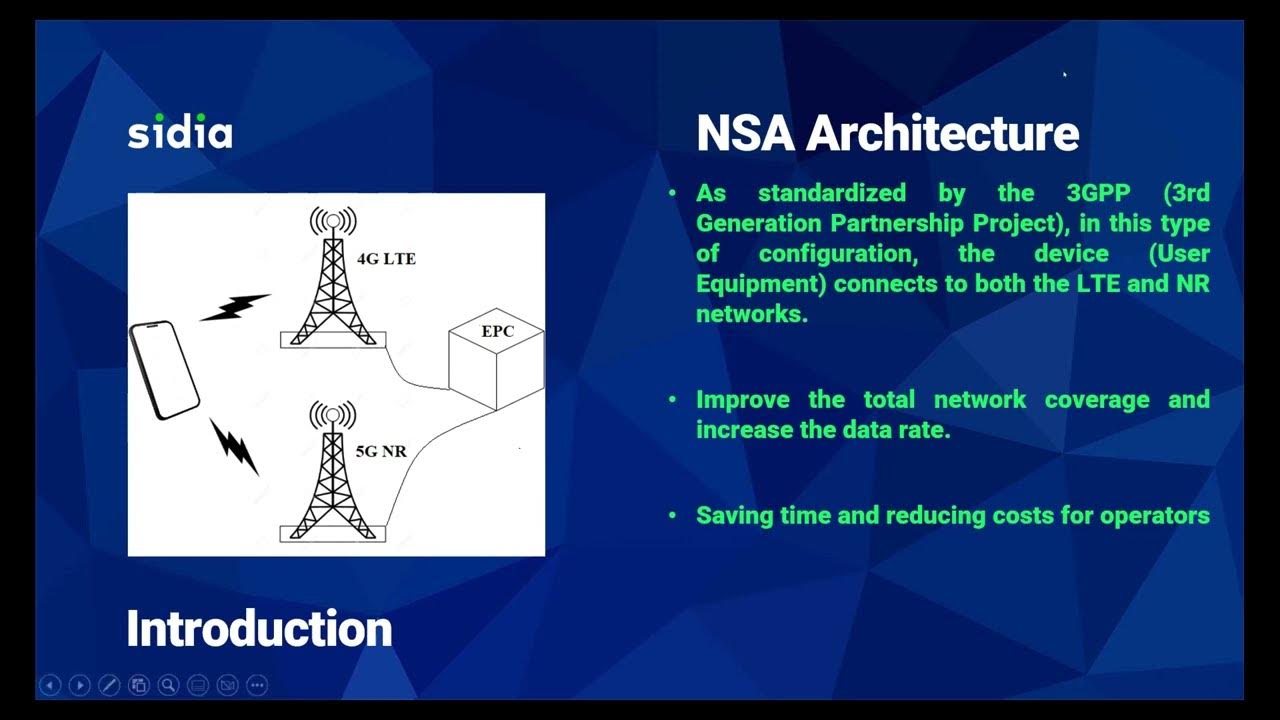 sidia

4G LTE

EPC

5G NR

Introduction

NSA Architecture

• As standardized by the 3GPP (3rd Generation Partnership Project), in this type of configuration, the device (User Equipment) connects to both the LTE and NR networks.

• Improve the total network coverage and increase the data rate.

• Saving time and reducing costs for operators